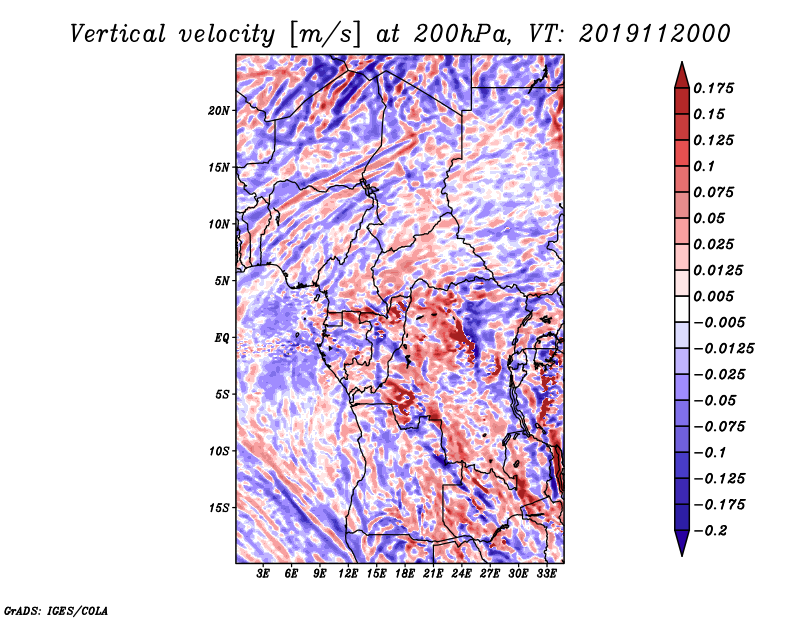 Vertical velocity [m/s] at 200hPa, VT: 2019112000

20N
15N
10N
5N
EQ
5S
10S
15S

3E 6E 9E 12E 15E 18E 21E 24E 27E 30E 33E

0.175
0.15
0.125
0.1
0.075
0.05
0.025
0.0125
0.005
−0.005
−0.0125
−0.025
−0.05
−0.075
−0.1
−0.125
−0.175
−0.2

GrADS: IGES/COLA